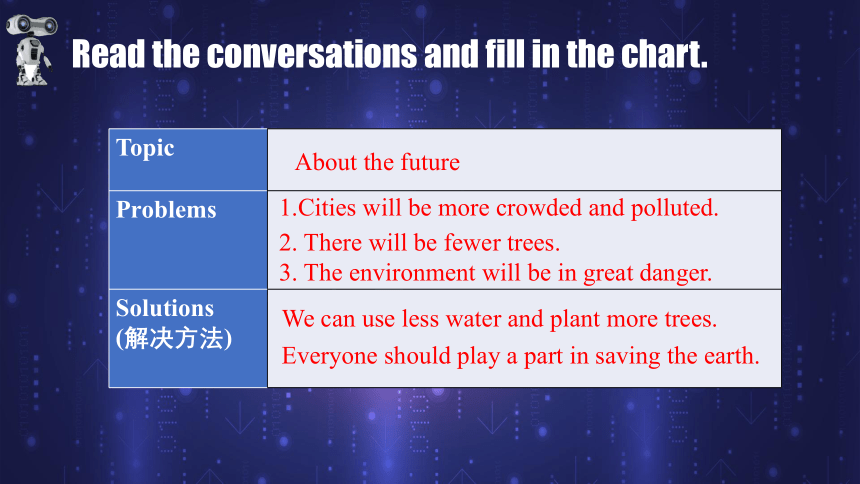 Read the conversations and fill in the chart.

| Topic | About the future |
|---|---|
| Problems | 1.Cities will be more crowded and polluted. 2. There will be fewer trees. 3. The environment will be in great danger. |
| Solutions (解决方法) | We can use less water and plant more trees. Everyone should play a part in saving the earth. |